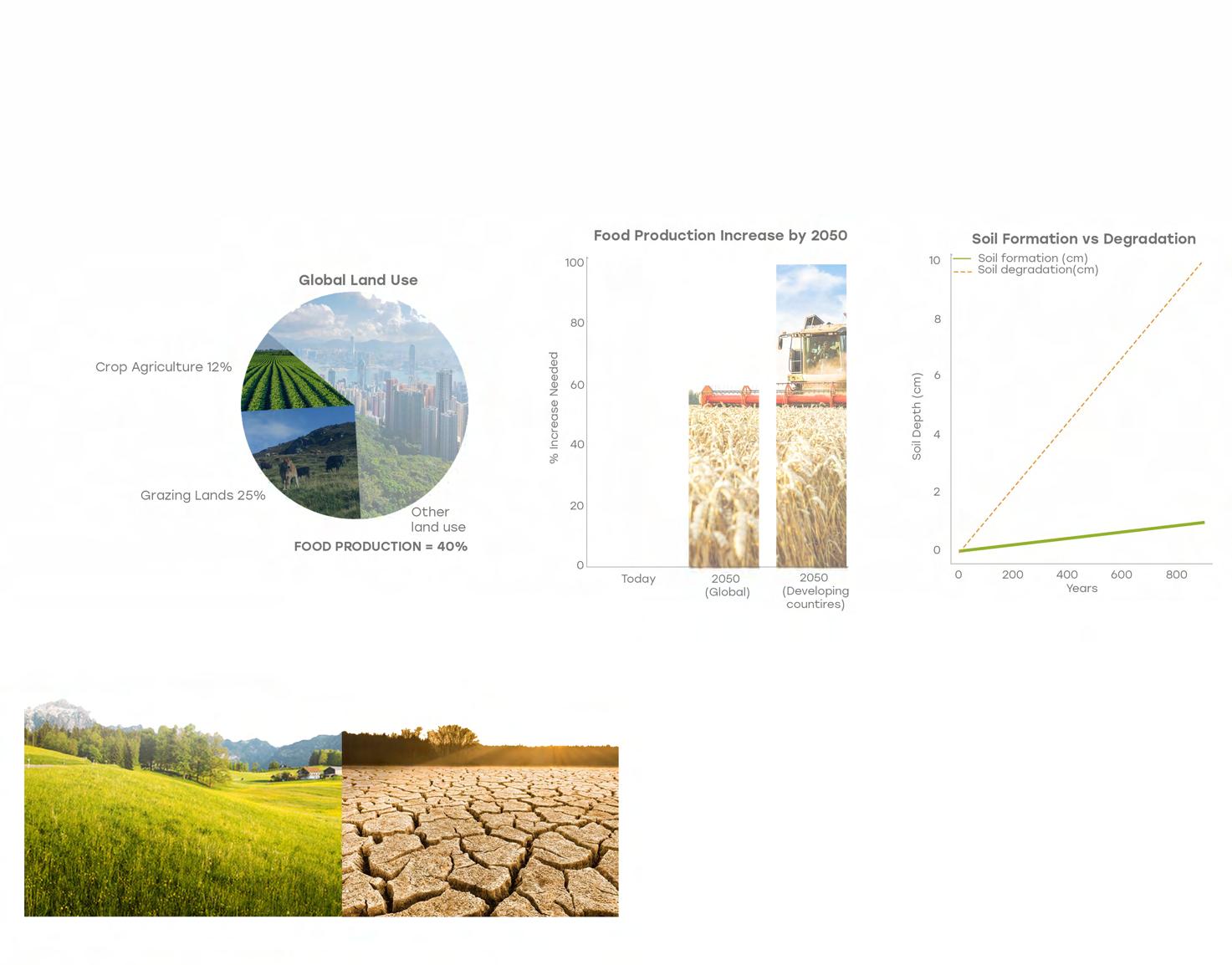 Global Land Use

Crop Agriculture 12%

Grazing Lands 25%

Other land use

FOOD PRODUCTION = 40%

Food Production Increase by 2050

% Increase Needed

100
80
60
40
20
0

Today
2050 (Global)
2050 (Developing countires)

Soil Formation vs Degradation

Soil formation (cm)
Soil degradation(cm)

Soil Depth (cm)

10
8
6
4
2
0

0
200
400
600
800
Years